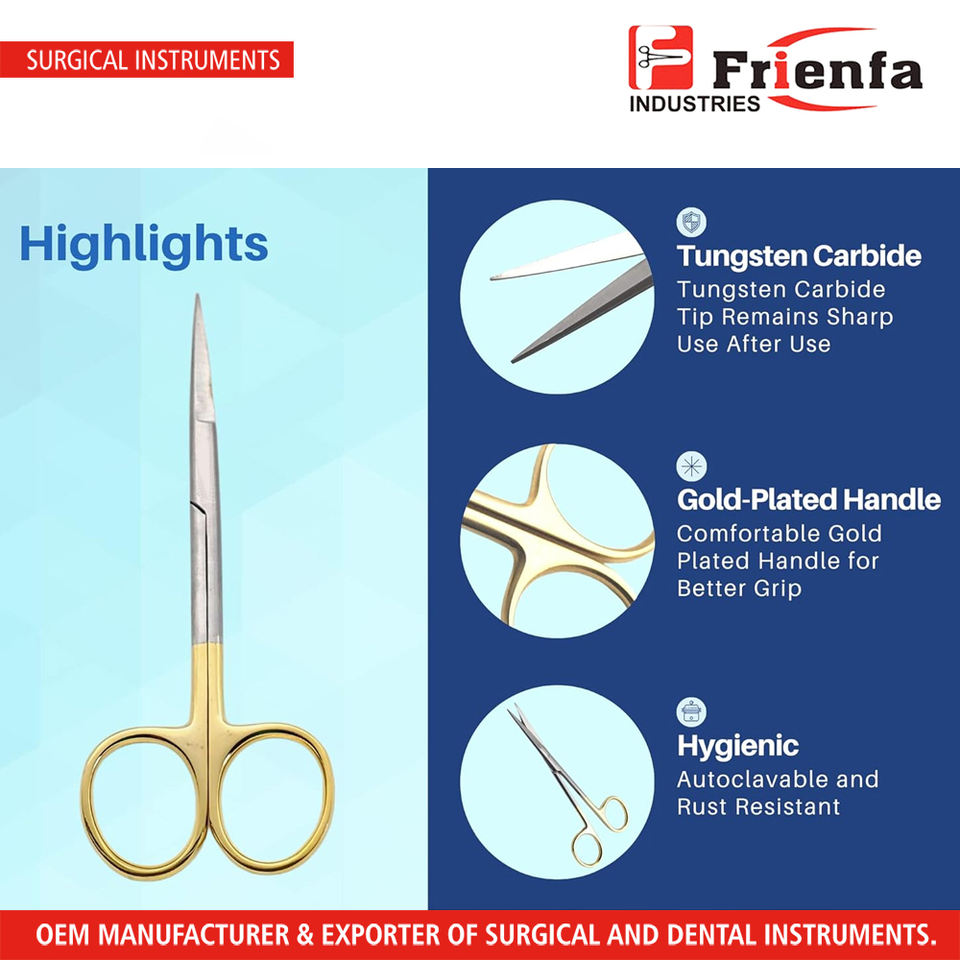 SURGICAL INSTRUMENTS

Frienfa
INDUSTRIES

Highlights

Tungsten Carbide
Tungsten Carbide Tip Remains Sharp Use After Use

Gold-Plated Handle
Comfortable Gold Plated Handle for Better Grip

Hygienic
Autoclavable and Rust Resistant

OEM MANUFACTURER & EXPORTER OF SURGICAL AND DENTAL INSTRUMENTS.